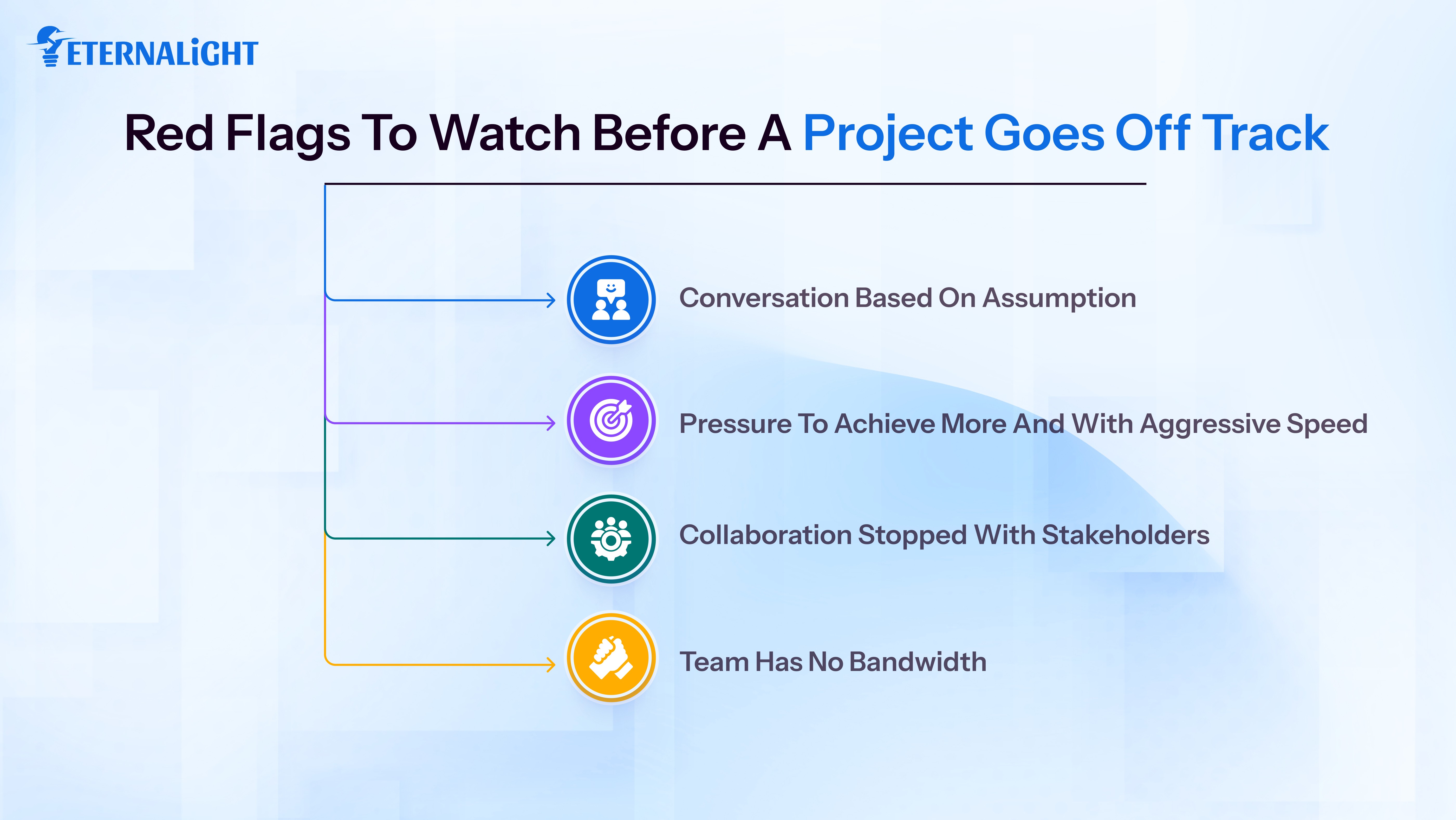 ETERNALiGHT

Red Flags To Watch Before A Project Goes Off Track

Conversation Based On Assumption

Pressure To Achieve More And With Aggressive Speed

Collaboration Stopped With Stakeholders

Team Has No Bandwidth